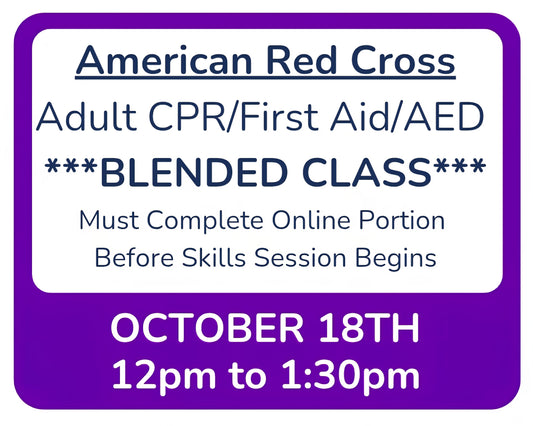 American Red Cross

Adult CPR/First Aid/AED

\*\*\*BLENDED CLASS\*\*\*

Must Complete Online Portion
Before Skills Session Begins

OCTOBER 18TH
12pm to 1:30pm